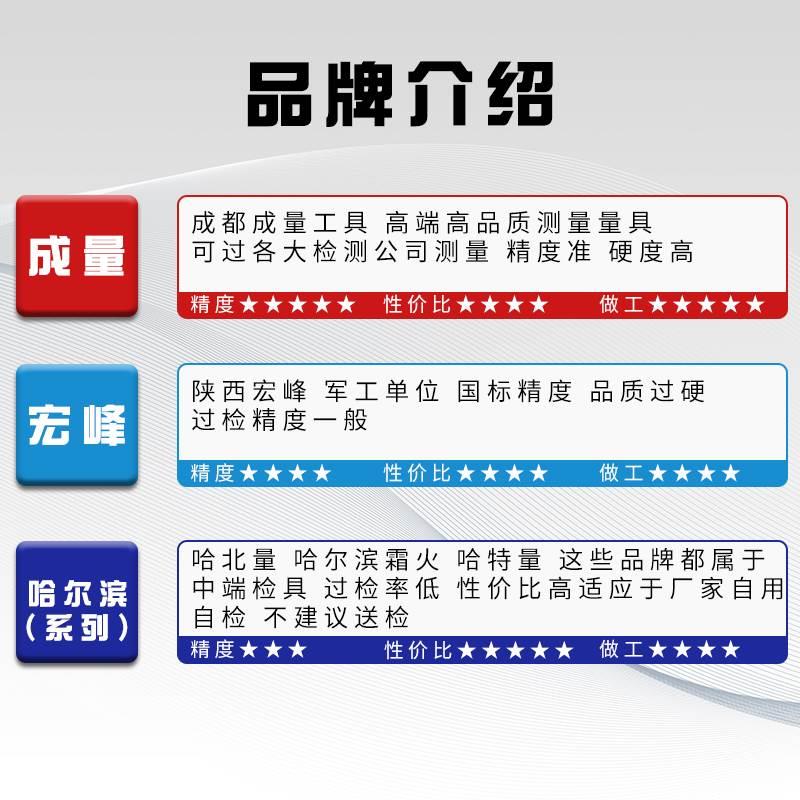 品牌介绍

成量

成都成量工具 高端高品质测量量具
可过各大检测公司测量 精度准 硬度高

精度★★★★★ 性价比★★★★ 做工★★★★★

宏峰

陕西宏峰 军工单位 国标精度 品质过硬
过检精度一般

精度★★★★ 性价比★★★★ 做工★★★★

哈尔滨（系列）

哈北量 哈尔滨霜火 哈特量 这些品牌都属于中端检具 过检率低 性价比高适应于厂家自用自检 不建议送检

精度★★★ 性价比★★★★★ 做工★★★★